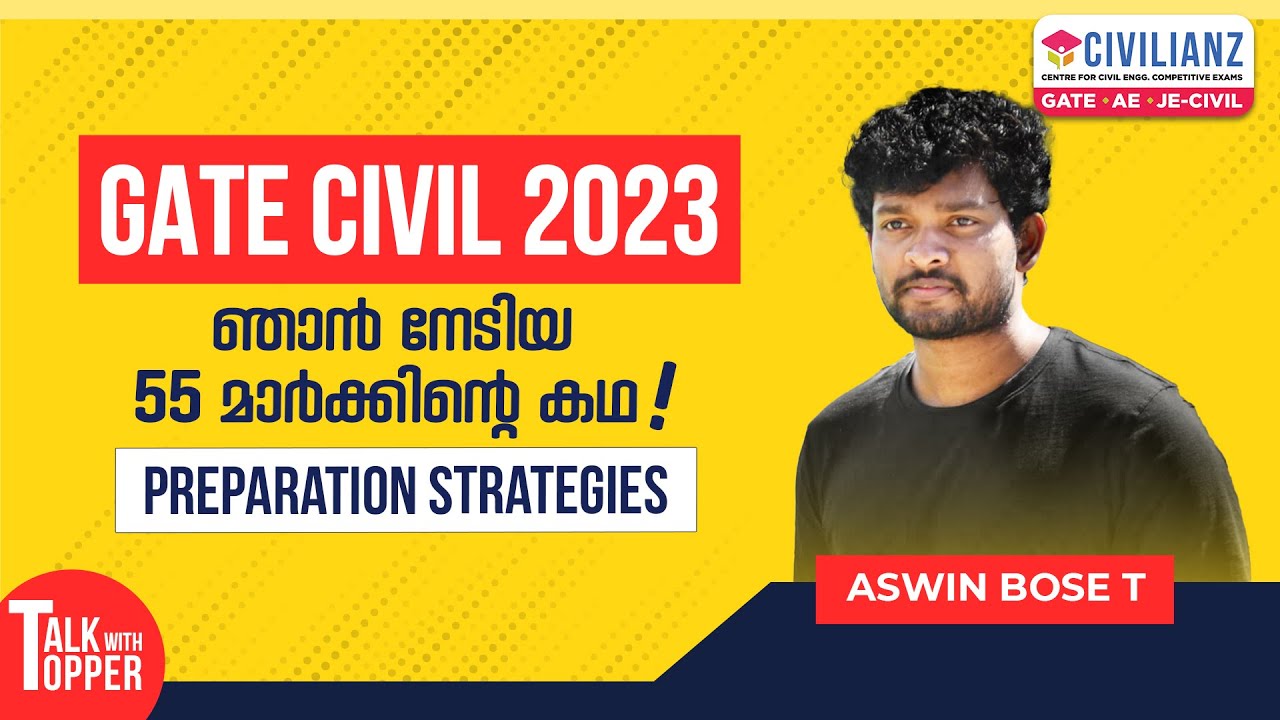 CIVILIANZ
CENTRE FOR CIVIL ENGG. COMPETITIVE EXAMS
GATE • AE • JE-CIVIL

GATE CIVIL 2023

ഞാൻ നേടിയ
55 മാർക്കിന്റെ കഥ !

PREPARATION STRATEGIES

ASWIN BOSE T

TALK WITH TOPPER